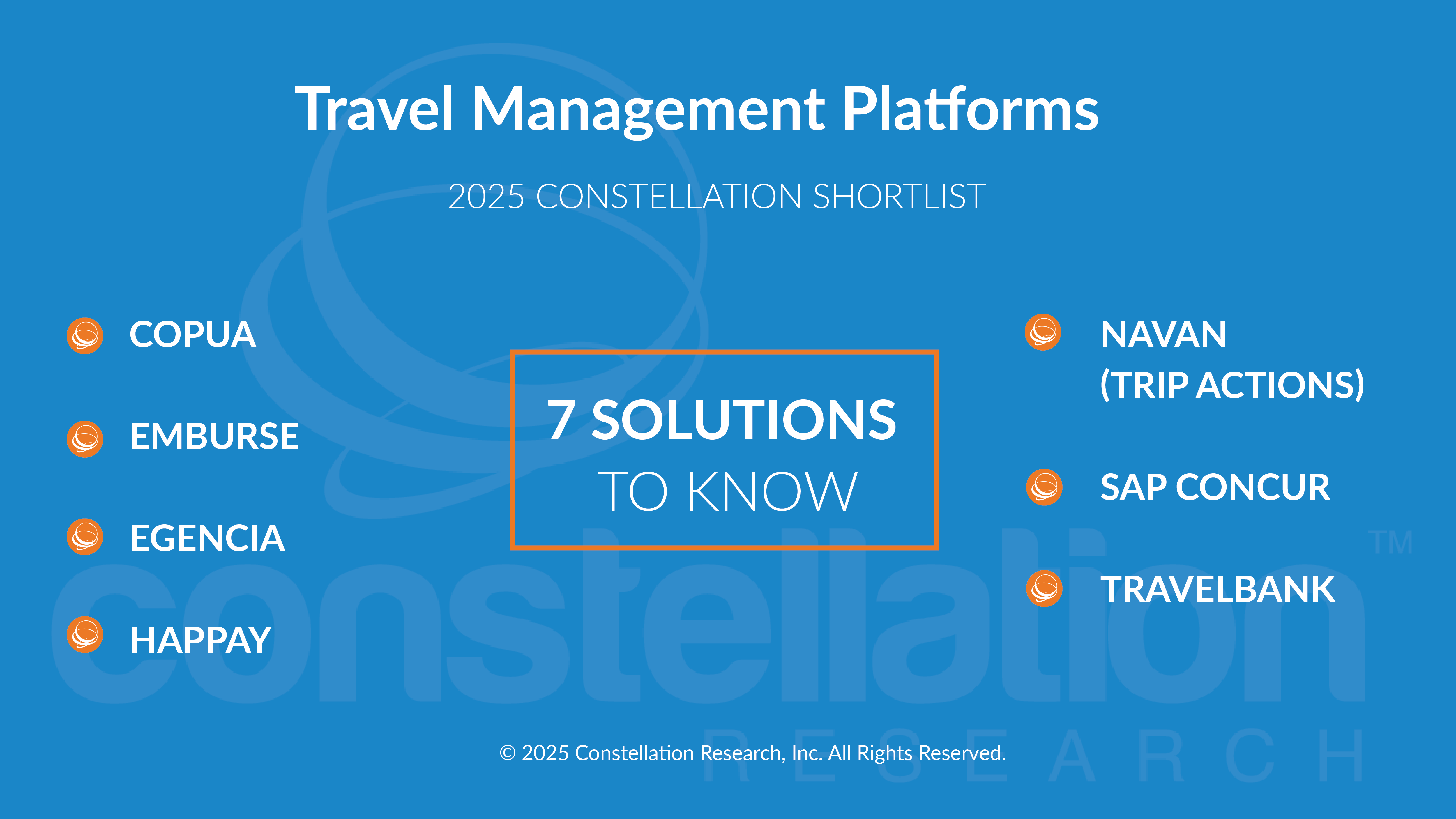 Travel Management Platforms

2025 CONSTELLATION SHORTLIST

COPUA

EMBURSE

EGENCIA

HAPPAY

7 SOLUTIONS
TO KNOW

NAVAN
(TRIP ACTIONS)

SAP CONCUR

TRAVELBANK

constellation™
RESEARCH

© 2025 Constellation Research, Inc. All Rights Reserved.